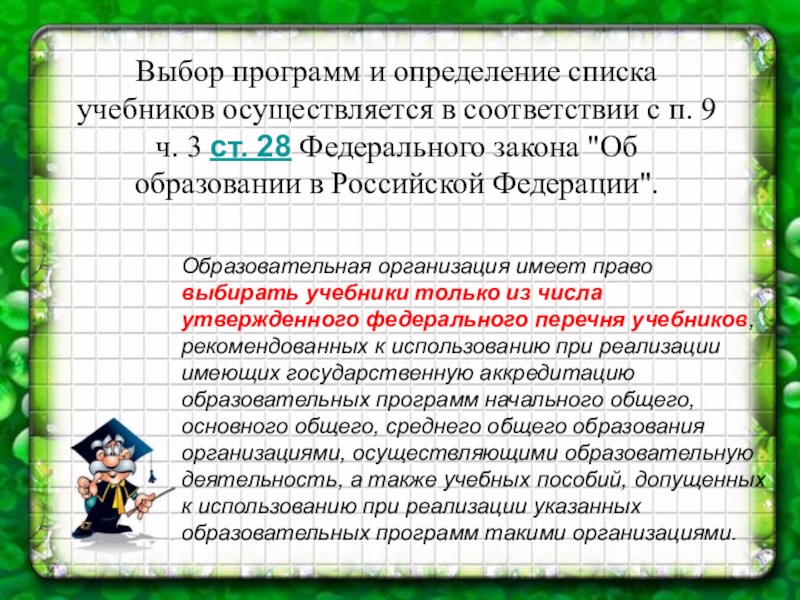 Выбор программ и определение списка учебников осуществляется в соответствии с п. 9 ч. 3 ст. 28 Федерального закона "Об образовании в Российской Федерации".

Образовательная организация имеет право выбирать учебники только из числа утвержденного федерального перечня учебников, рекомендованных к использованию при реализации имеющих государственную аккредитацию образовательных программ начального общего, основного общего, среднего общего образования организациями, осуществляющими образовательную деятельность, а также учебных пособий, допущенных к использованию при реализации указанных образовательных программ такими организациями.